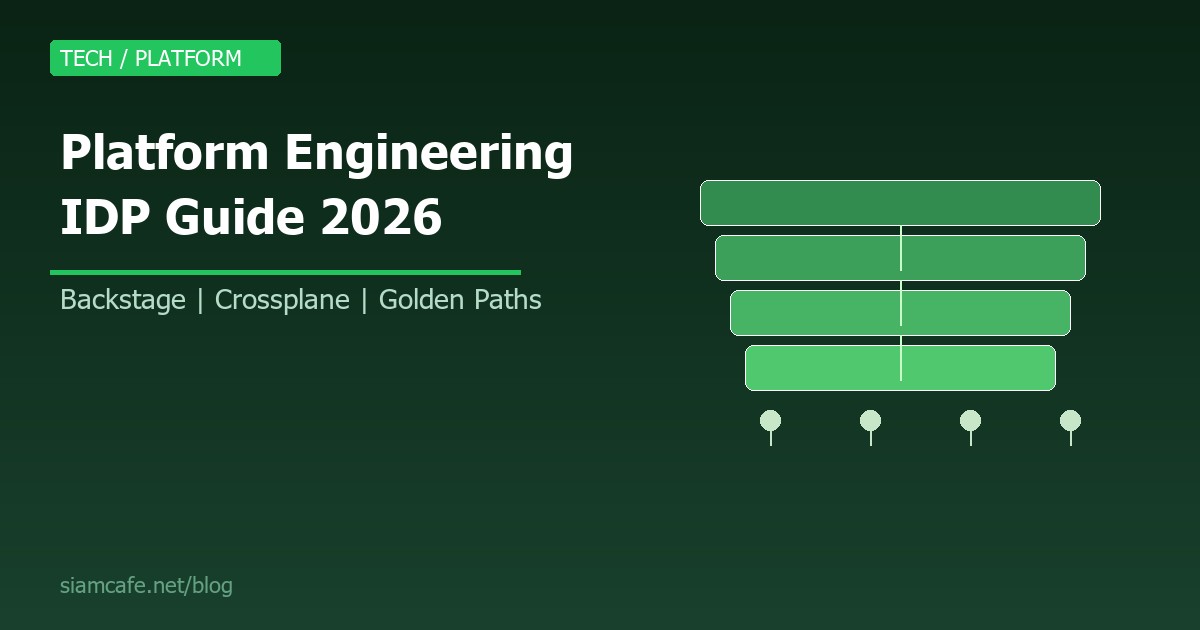 TECH / PLATFORM

Platform Engineering IDP Guide 2026

Backstage | Crossplane | Golden Paths

siamcafe.net/blog